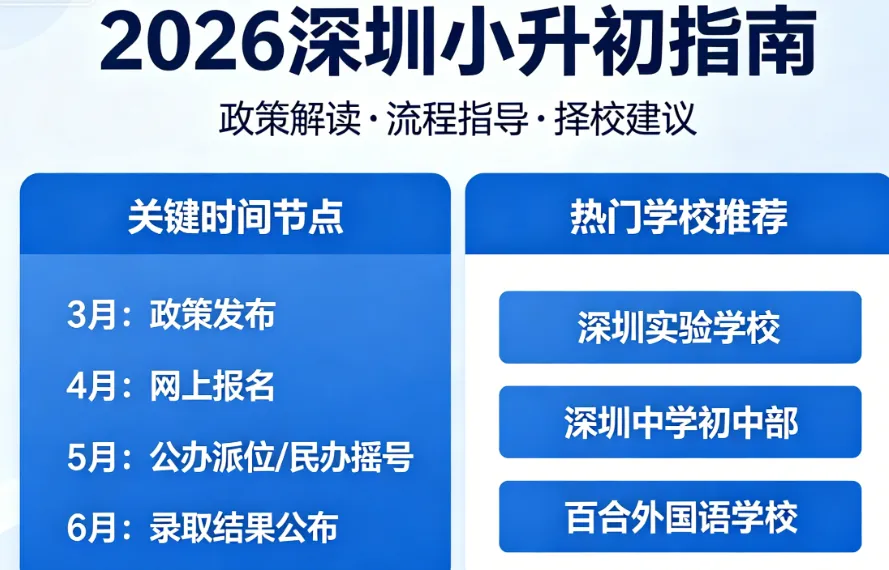 2026深圳小升初指南

政策解读·流程指导·择校建议

关键时间节点

3月：政策发布

4月：网上报名

5月：公办派位/民办摇号

6月：录取结果公布

热门学校推荐

深圳实验学校

深圳中学初中部

百合外国语学校